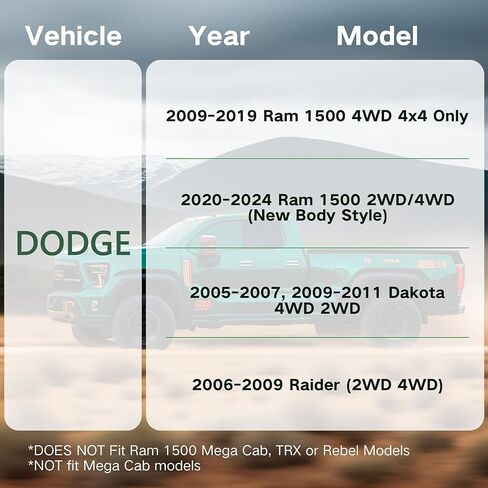 Vehicle Year Model

DODGE

2009-2019 Ram 1500 4WD 4x4 Only

2020-2024 Ram 1500 2WD/4WD (New Body Style)

2005-2007, 2009-2011 Dakota 4WD 2WD

2006-2009 Raider (2WD 4WD)

*DOES NOT Fit Ram 1500 Mega Cab, TRX or Rebel Models
*NOT fit Mega Cab models